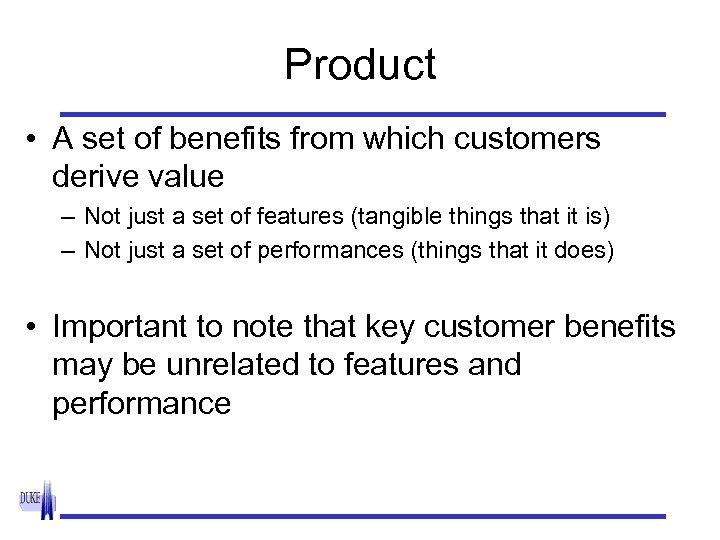 Product

• A set of benefits from which customers derive value
– Not just a set of features (tangible things that it is)
– Not just a set of performances (things that it does)

• Important to note that key customer benefits may be unrelated to features and performance

DUKE